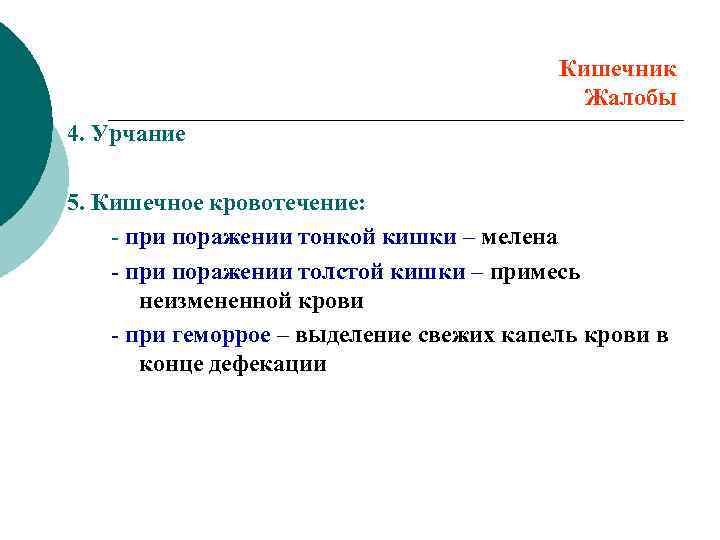 Кишечник
Жалобы

4. Урчание

5. Кишечное кровотечение:
- при поражении тонкой кишки – мелена
- при поражении толстой кишки – примесь неизмененной крови
- при геморрое – выделение свежих капель крови в конце дефекации